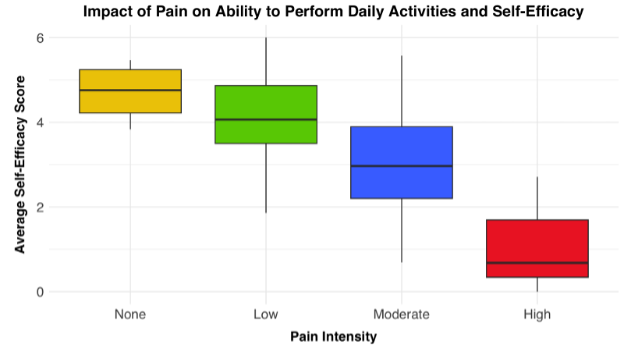 Impact of Pain on Ability to Perform Daily Activities and Self-Efficacy

Average Self-Efficacy Score

6
4
2
0

None
Low
Moderate
High

Pain Intensity